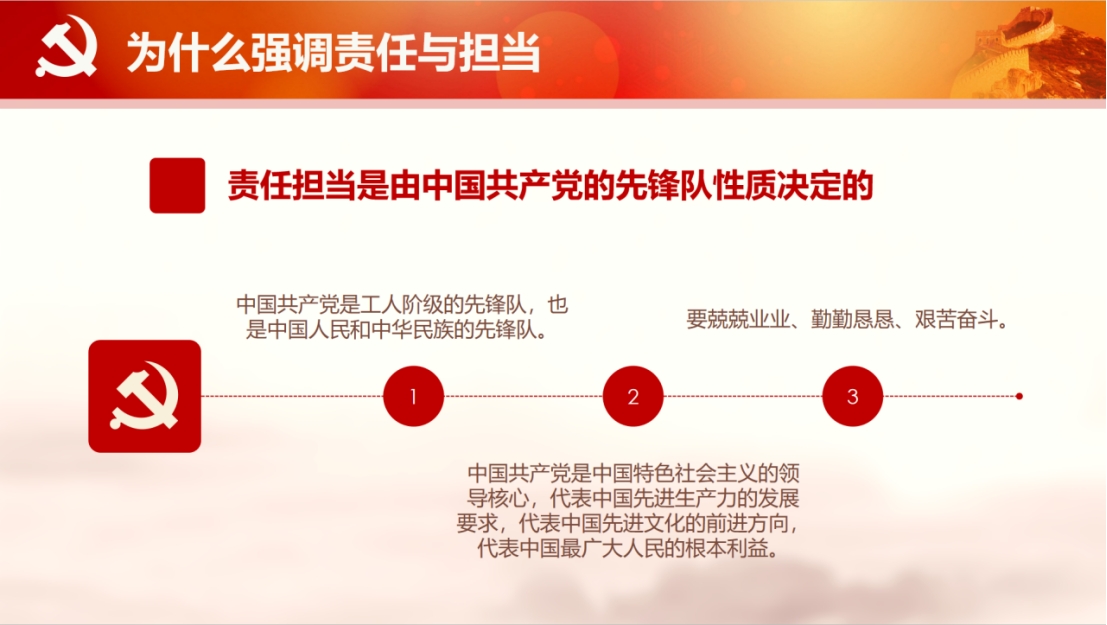 为什么强调责任与担当

责任担当是由中国共产党的先锋队性质决定的

中国共产党是工人阶级的先锋队，也是中国人民和中华民族的先锋队。

要兢兢业业、勤勤恳恳、艰苦奋斗。

1

2

3

中国共产党是中国特色社会主义的领导核心，代表中国先进生产力的发展要求，代表中国先进文化的前进方向，代表中国最广大人民的根本利益。